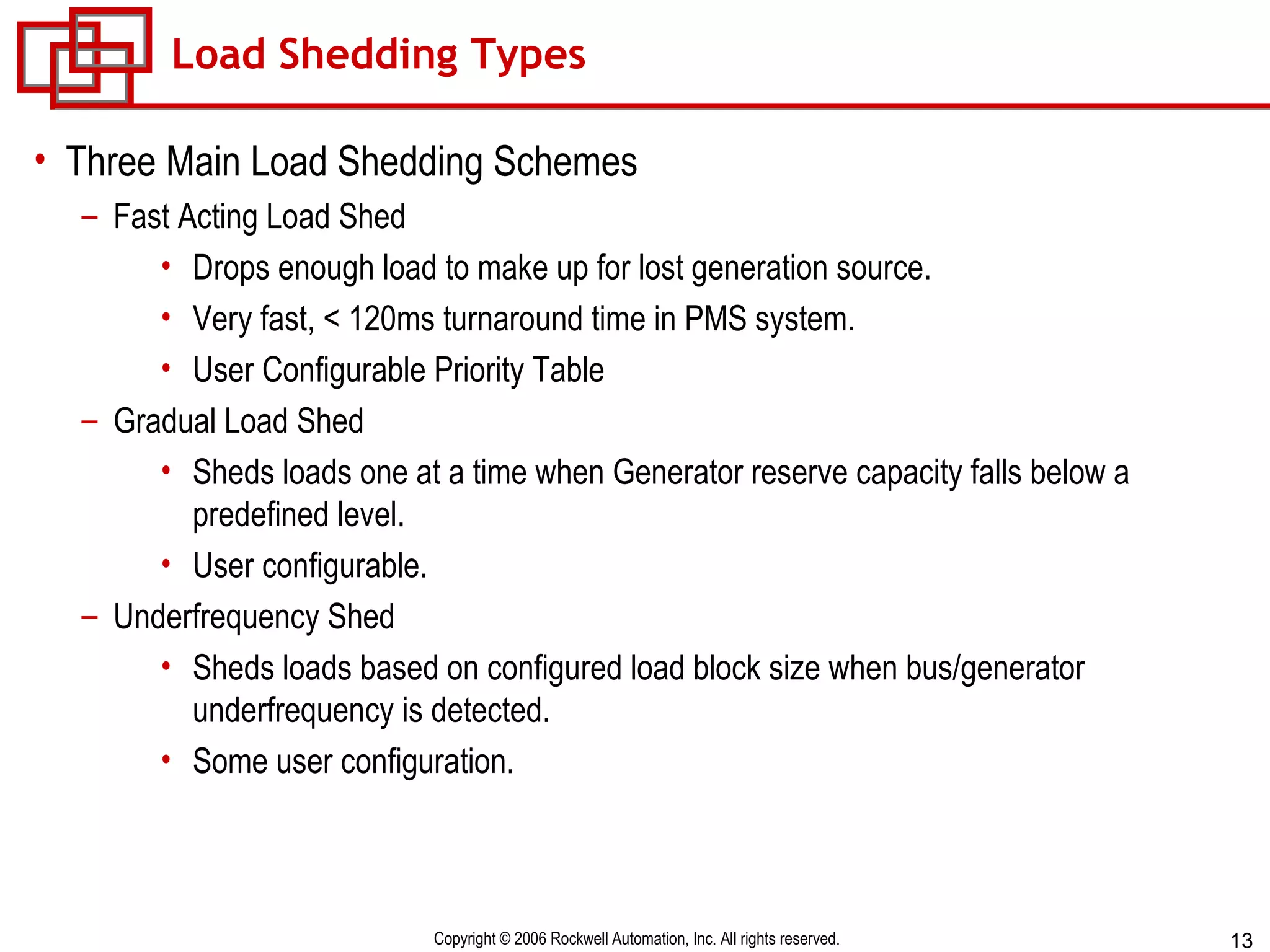 Load Shedding Types

• Three Main Load Shedding Schemes
  – Fast Acting Load Shed
    • Drops enough load to make up for lost generation source.
    • Very fast, < 120ms turnaround time in PMS system.
    • User Configurable Priority Table
  – Gradual Load Shed
    • Sheds loads one at a time when Generator reserve capacity falls below a predefined level.
    • User configurable.
  – Underfrequency Shed
    • Sheds loads based on configured load block size when bus/generator underfrequency is detected.
    • Some user configuration.

Copyright © 2006 Rockwell Automation, Inc. All rights reserved.

13